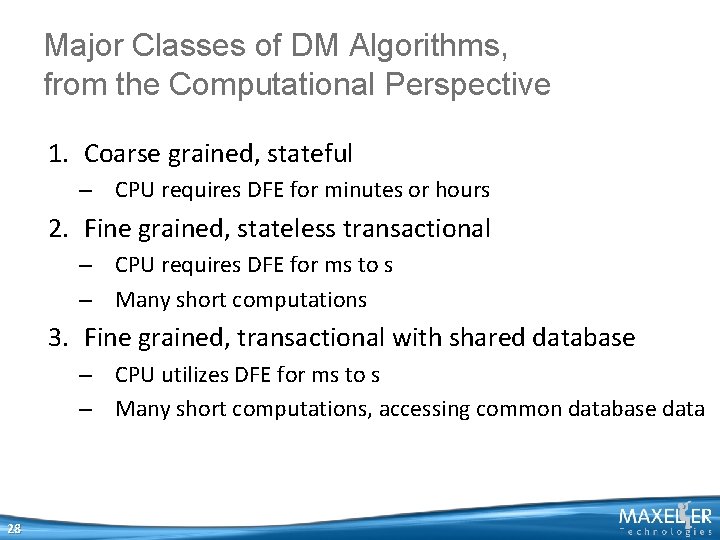 Major Classes of DM Algorithms, from the Computational Perspective

1. Coarse grained, stateful
– CPU requires DFE for minutes or hours

2. Fine grained, stateless transactional
– CPU requires DFE for ms to s
– Many short computations

3. Fine grained, transactional with shared database
– CPU utilizes DFE for ms to s
– Many short computations, accessing common database data

28

MAXELER
Technologies